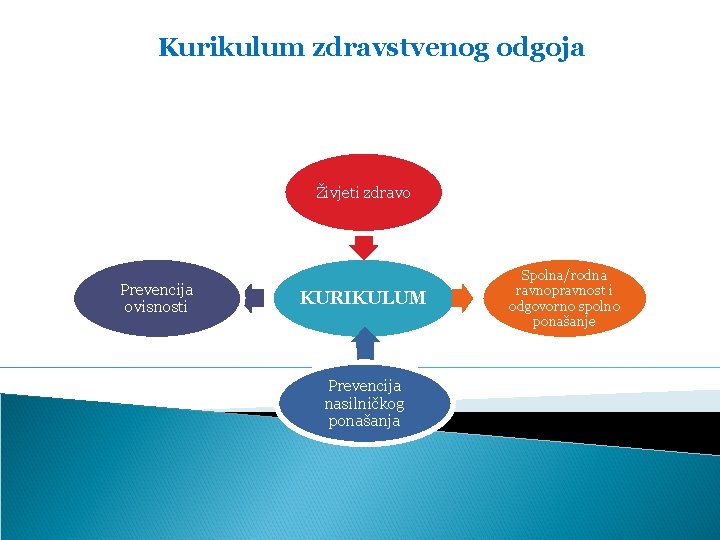 Kurikulum zdravstvenog odgoja

Živjeti zdravo

Prevencija ovisnosti

KURIKULUM

Spolna/rodna ravnopravnost i odgovorno spolno ponašanje

Prevencija nasilničkog ponašanja